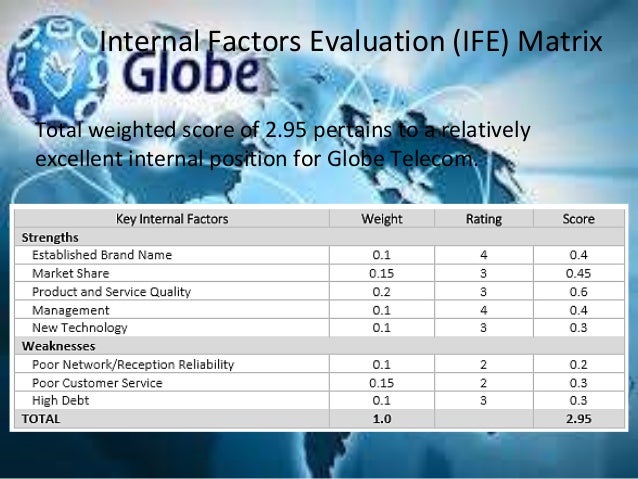 Internal Factors Evaluation (IFE) Matrix

Globe

Total weighted score of 2.95 pertains to a relatively excellent internal position for Globe Telecom.

| Key Internal Factors | Weight | Rating | Score |
|---|---|---|---|
| **Strengths** | | | |
| Established Brand Name | 0.1 | 4 | 0.4 |
| Market Share | 0.15 | 3 | 0.45 |
| Product and Service Quality | 0.2 | 3 | 0.6 |
| Management | 0.1 | 4 | 0.4 |
| New Technology | 0.1 | 3 | 0.3 |
| **Weaknesses** | | | |
| Poor Network/Reception Reliability | 0.1 | 2 | 0.2 |
| Poor Customer Service | 0.15 | 2 | 0.3 |
| High Debt | 0.1 | 3 | 0.3 |
| **TOTAL** | **1.0** | | **2.95** |